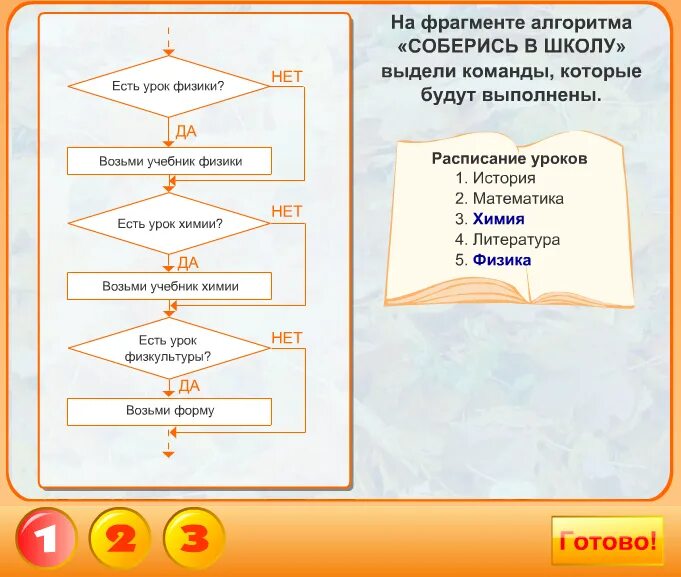 Есть урок физики?
НЕТ
ДА
Возьми учебник физики
Есть урок химии?
НЕТ
ДА
Возьми учебник химии
Есть урок физкультуры?
НЕТ
ДА
Возьми форму

На фрагменте алгоритма «СОБЕРИСЬ В ШКОЛУ» выдели команды, которые будут выполнены.

Расписание уроков
1. История
2. Математика
3. Химия
4. Литература
5. Физика

1 2 3

Готово!